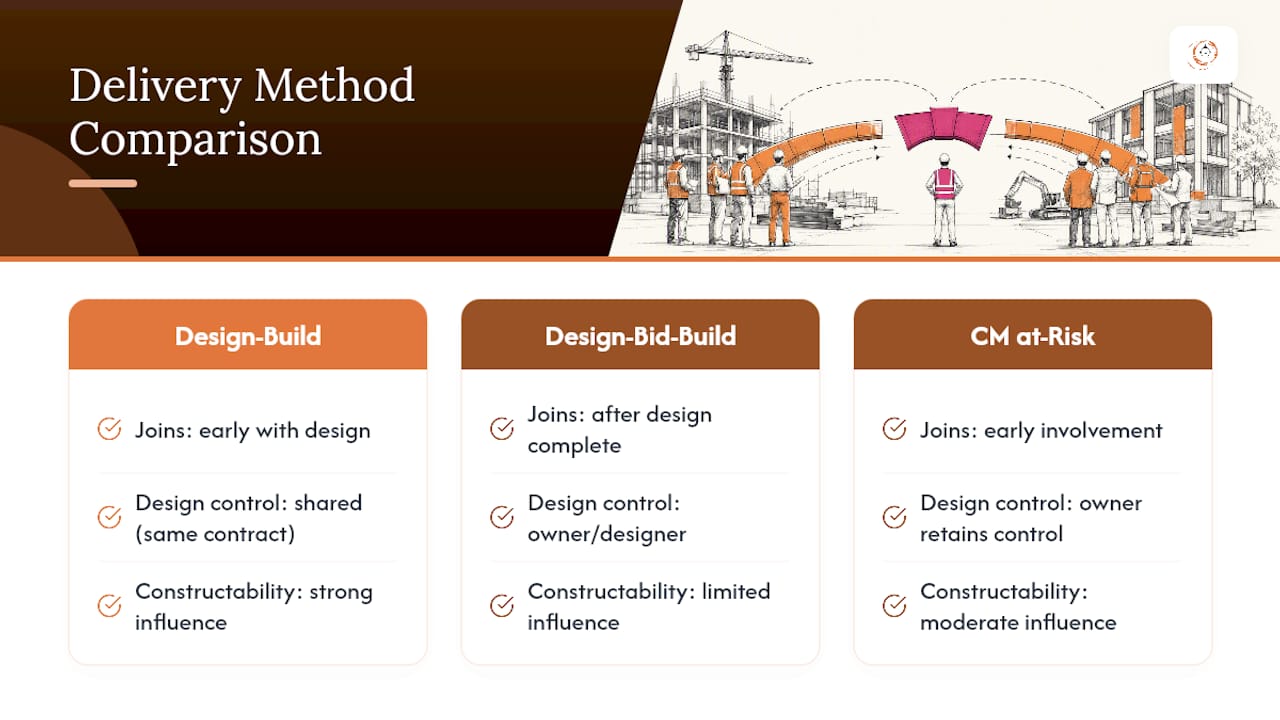 Delivery Method Comparison

Design-Build

Joins: early with design

Design control: shared (same contract)

Constructability: strong influence

Design-Bid-Build

Joins: after design complete

Design control: owner/designer

Constructability: limited influence

CM at-Risk

Joins: early involvement

Design control: owner retains control

Constructability: moderate influence